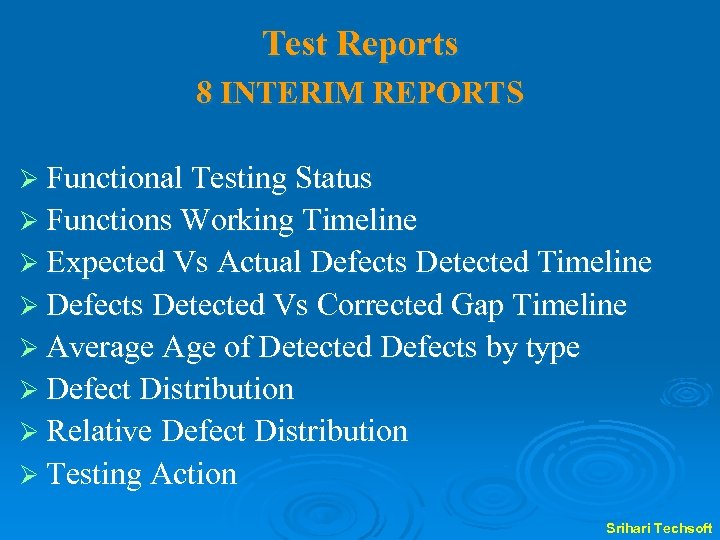 Test Reports
8 INTERIM REPORTS

➢ Functional Testing Status
➢ Functions Working Timeline
➢ Expected Vs Actual Defects Detected Timeline
➢ Defects Detected Vs Corrected Gap Timeline
➢ Average Age of Detected Defects by type
➢ Defect Distribution
➢ Relative Defect Distribution
➢ Testing Action

Srihari Techsoft